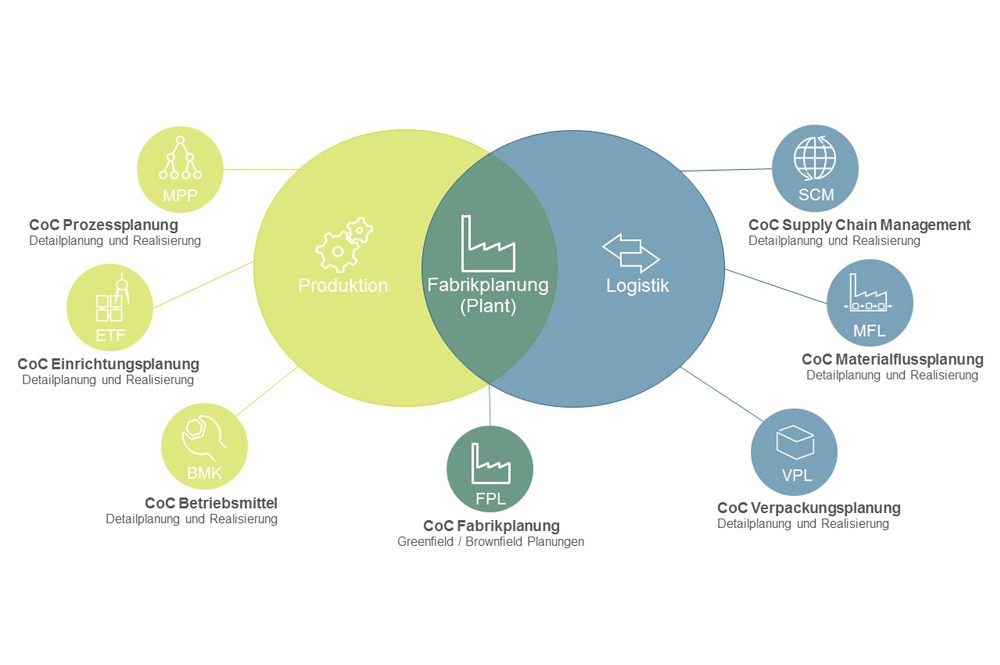 MPP
CoC Prozessplanung
Detailplanung und Realisierung

ETF
CoC Einrichtungsplanung
Detailplanung und Realisierung

BMK
CoC Betriebsmittel
Detailplanung und Realisierung

Produktion

Fabrikplanung
(Plant)

Logistik

FPL
CoC Fabrikplanung
Greenfield / Brownfield Planungen

SCM
CoC Supply Chain Management
Detailplanung und Realisierung

MFL
CoC Materialflussplanung
Detailplanung und Realisierung

VPL
CoC Verpackungsplanung
Detailplanung und Realisierung